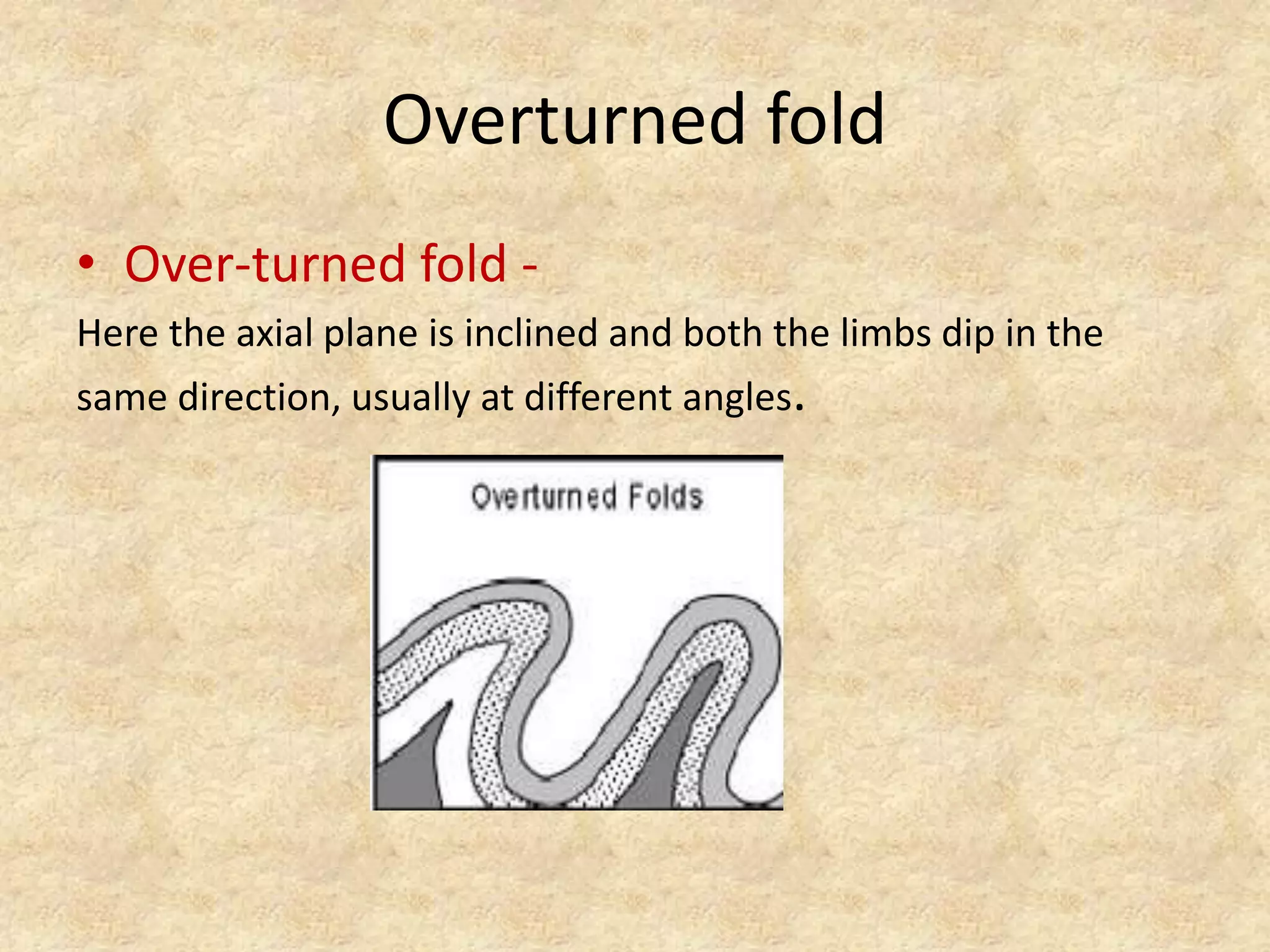 Overturned fold

• Over-turned fold -

Here the axial plane is inclined and both the limbs dip in the same direction, usually at different angles.

Overturned Folds